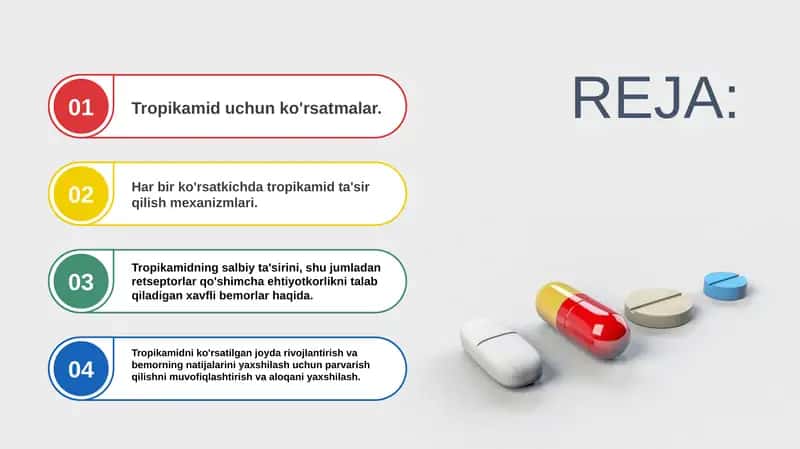 REJA:

01 Tropikamid uchun ko'rsatmalar.

02 Har bir ko'rsatkichda tropikamid ta'sir qilish mexanizmlari.

03 Tropikamidning salbiy ta'sirini, shu jumladan retseptorlar qo'shimcha ehtiyotkorlikni talab qiladigan xavfli bemorlar haqida.

04 Tropikamidni ko'rsatilgan joyda rivojlantirish va bemorning natijalarini yaxshilash uchun parvarish qilishni muvofiqlashtirish va aloqani yaxshilash.